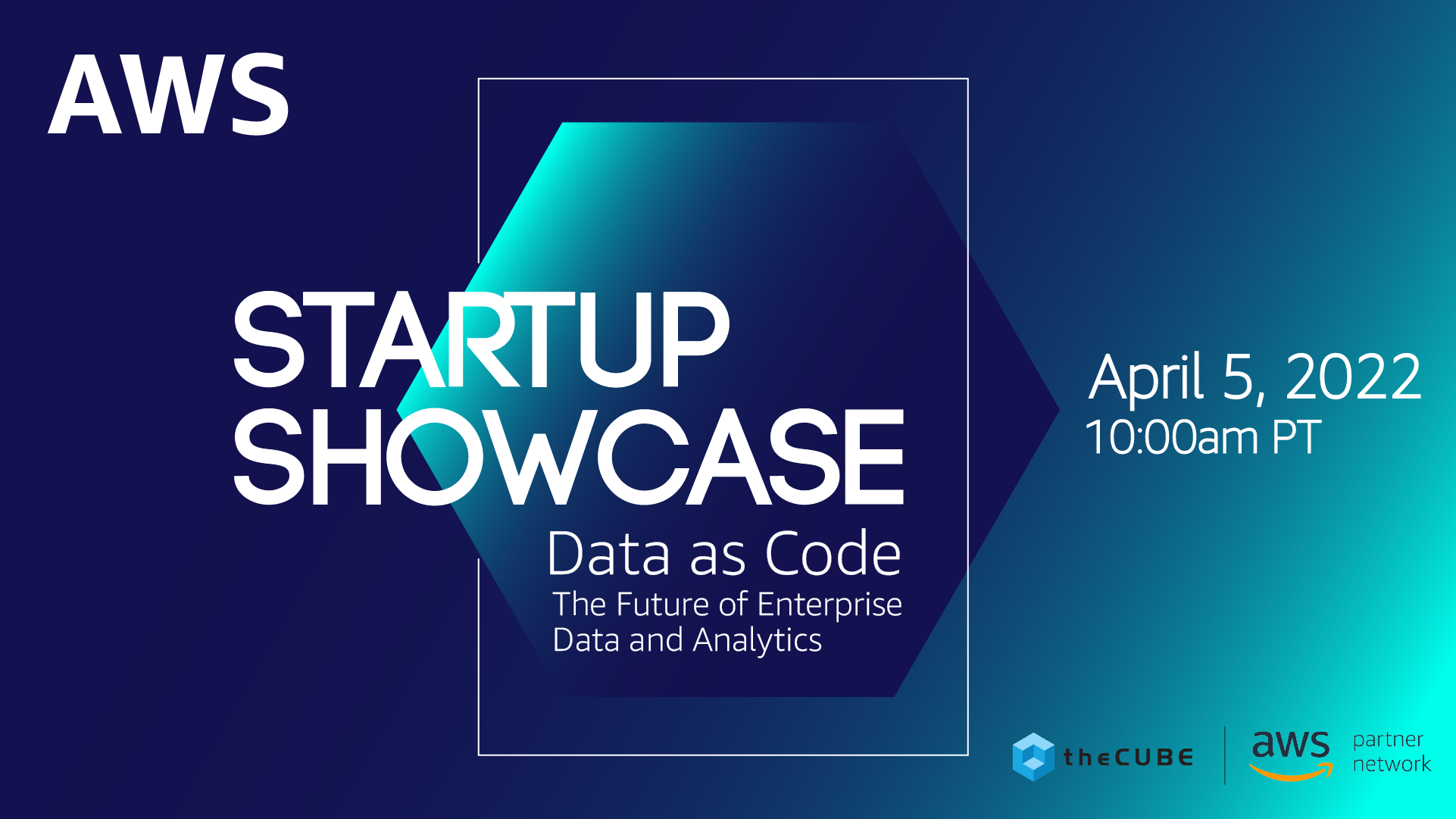 AWS

STARTUP SHOWCASE

Data as Code

The Future of Enterprise Data and Analytics

April 5, 2022
10:00am PT

theCUBE

aws partner network